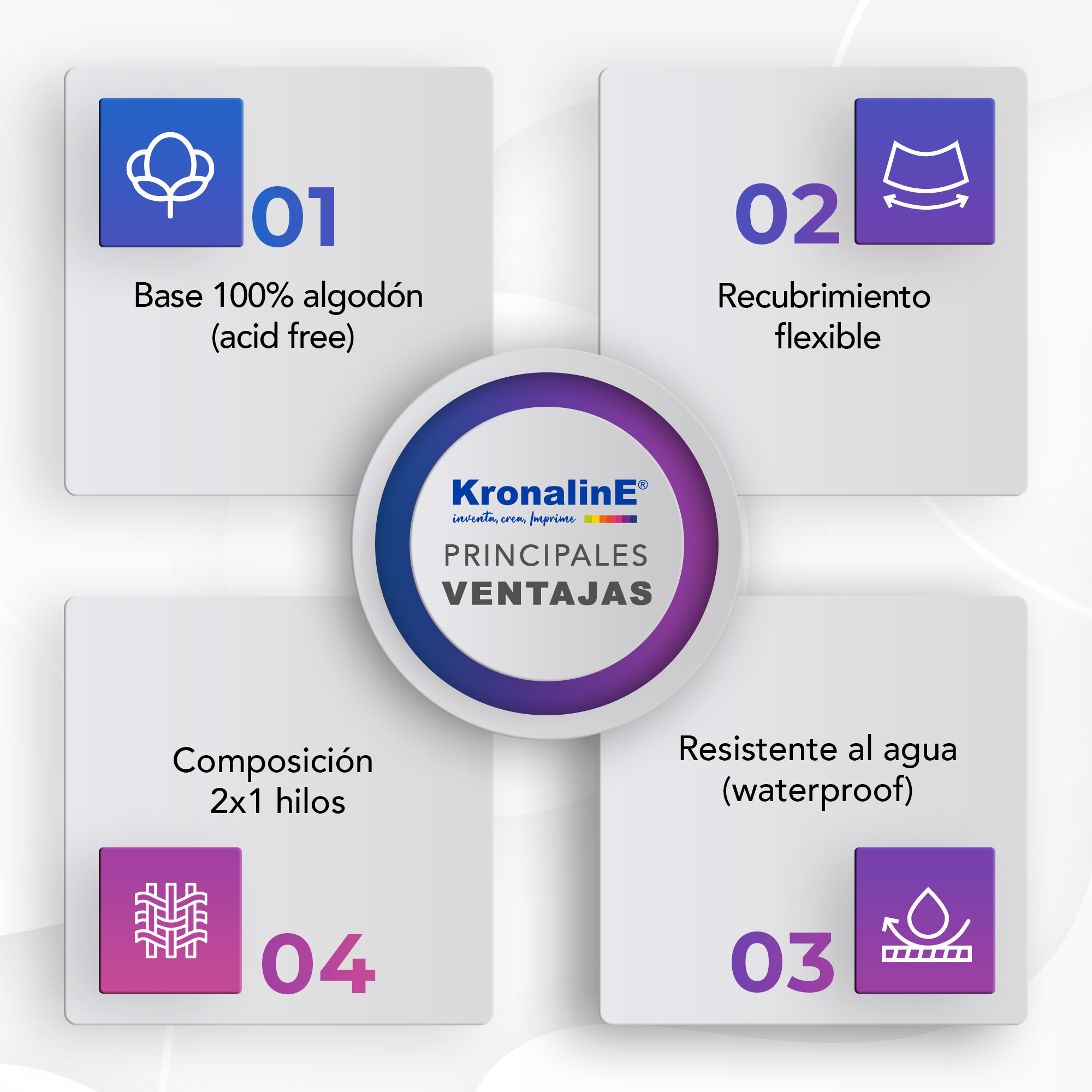 01

Base 100% algodón (acid free)

02

Recubrimiento flexible

KronalinE®
inventa, crea, Imprime

PRINCIPALES
VENTAJAS

Composición 2x1 hilos

04

Resistente al agua (waterproof)

03